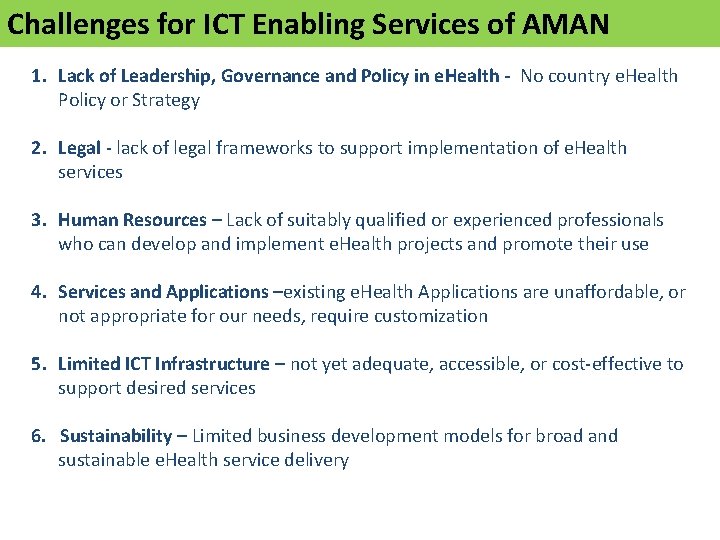 Challenges for ICT Enabling Services of AMAN

1. Lack of Leadership, Governance and Policy in eHealth - No country eHealth Policy or Strategy

2. Legal - lack of legal frameworks to support implementation of eHealth services

3. Human Resources – Lack of suitably qualified or experienced professionals who can develop and implement eHealth projects and promote their use

4. Services and Applications –existing eHealth Applications are unaffordable, or not appropriate for our needs, require customization

5. Limited ICT Infrastructure – not yet adequate, accessible, or cost-effective to support desired services

6. Sustainability – Limited business development models for broad and sustainable eHealth service delivery